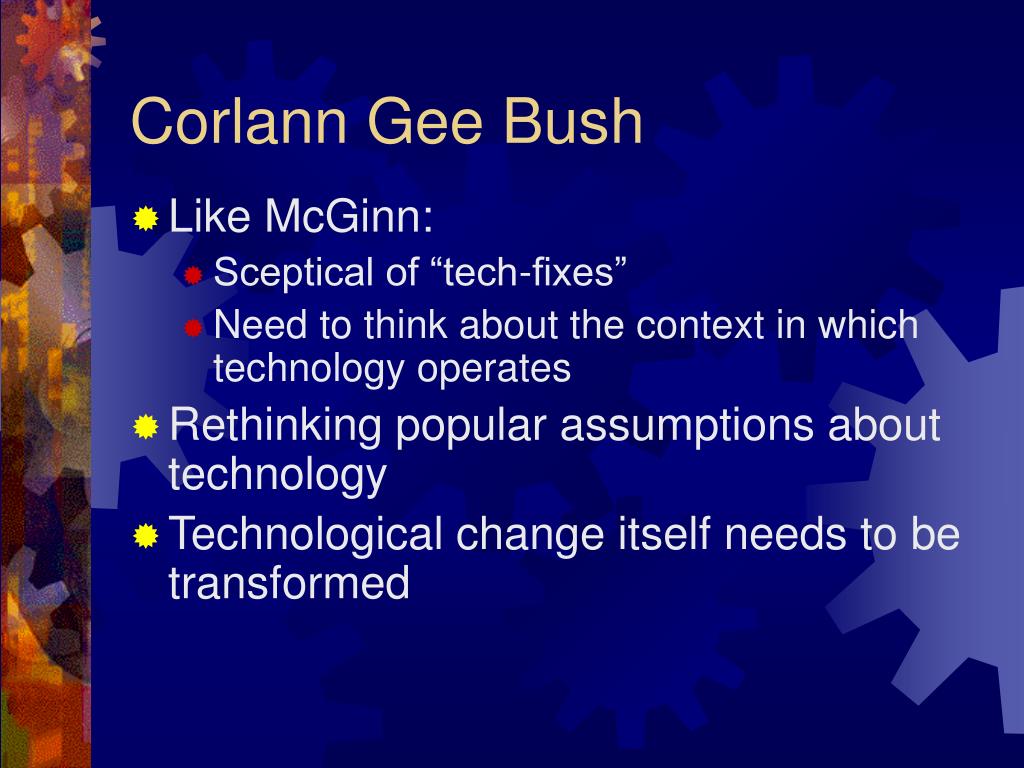 Corlann Gee Bush

Like McGinn:

Sceptical of “tech-fixes”

Need to think about the context in which technology operates

Rethinking popular assumptions about technology

Technological change itself needs to be transformed